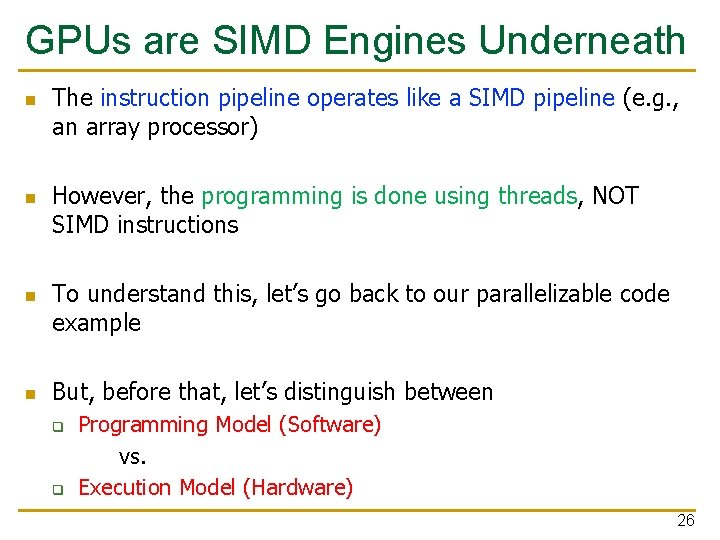 GPUs are SIMD Engines Underneath

The instruction pipeline operates like a SIMD pipeline (e.g., an array processor)

However, the programming is done using threads, NOT SIMD instructions

To understand this, let's go back to our parallelizable code example

But, before that, let's distinguish between

Programming Model (Software)

vs.

Execution Model (Hardware)

26